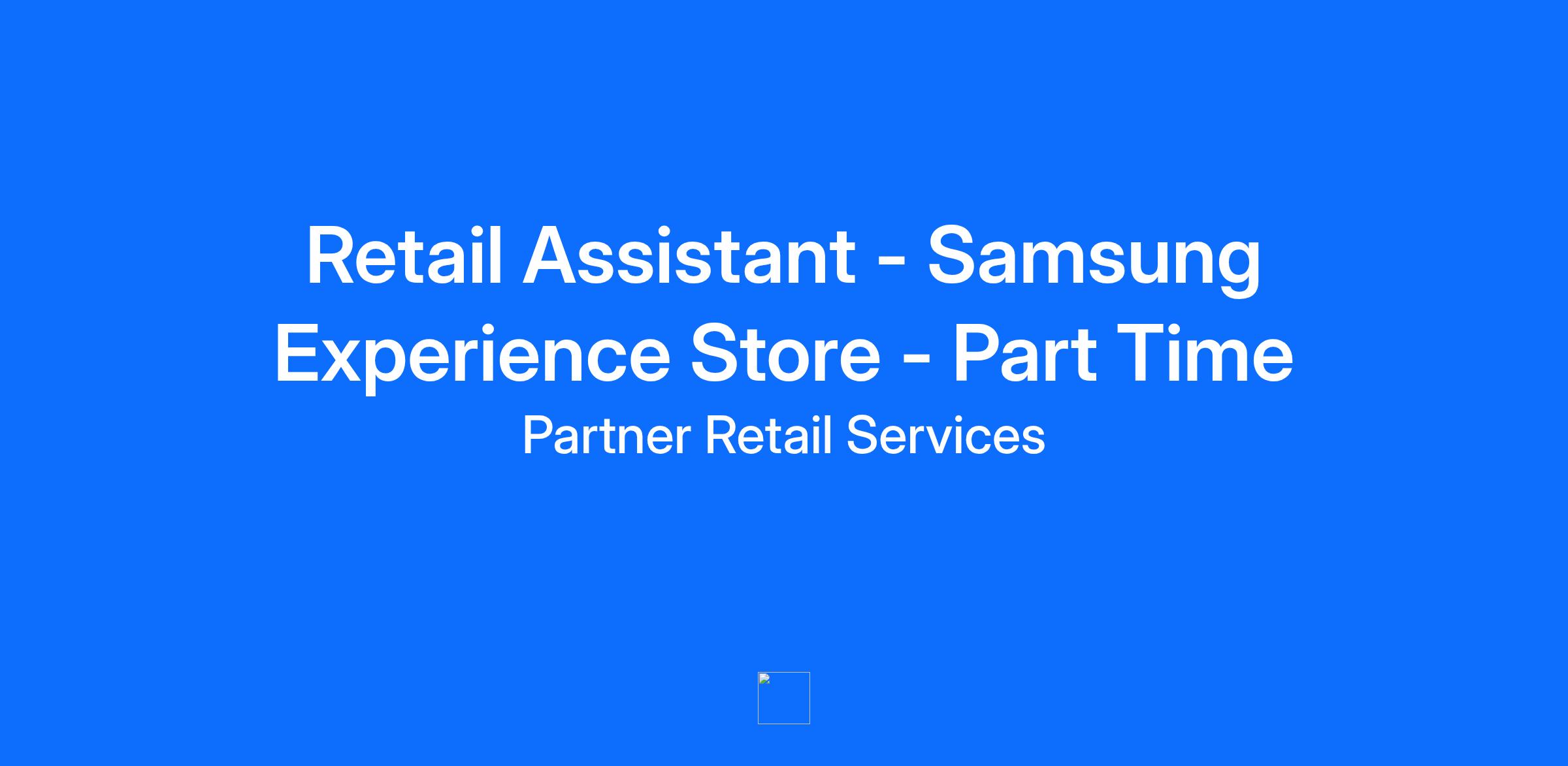 Retail Assistant - Samsung Experience Store - Part Time

Partner Retail Services